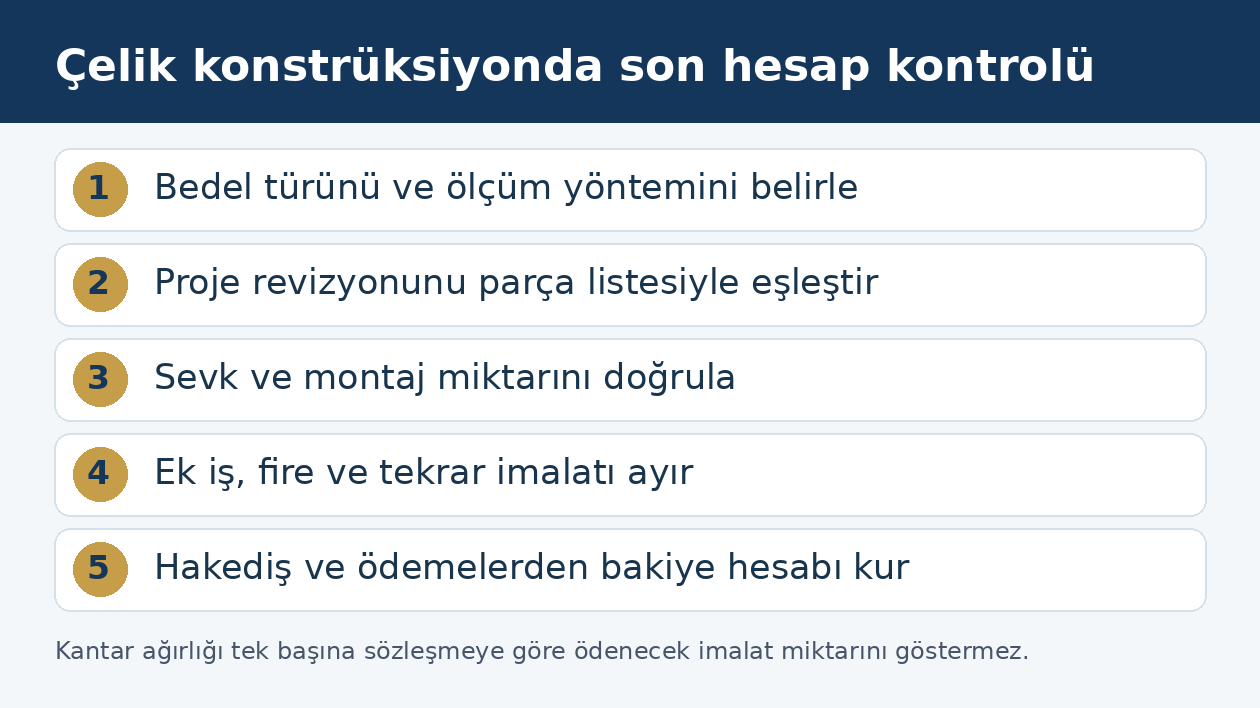 Çelik konstrüksiyonda son hesap kontrolü

1 Bedel türünü ve ölçüm yöntemini belirle

2 Proje revizyonunu parça listesiyle eşleştir

3 Sevk ve montaj miktarını doğrula

4 Ek iş, fire ve tekrar imalatı ayır

5 Hakediş ve ödemelerden bakiye hesabı kur

Kantar ağırlığı tek başına sözleşmeye göre ödenecek imalat miktarını göstermez.